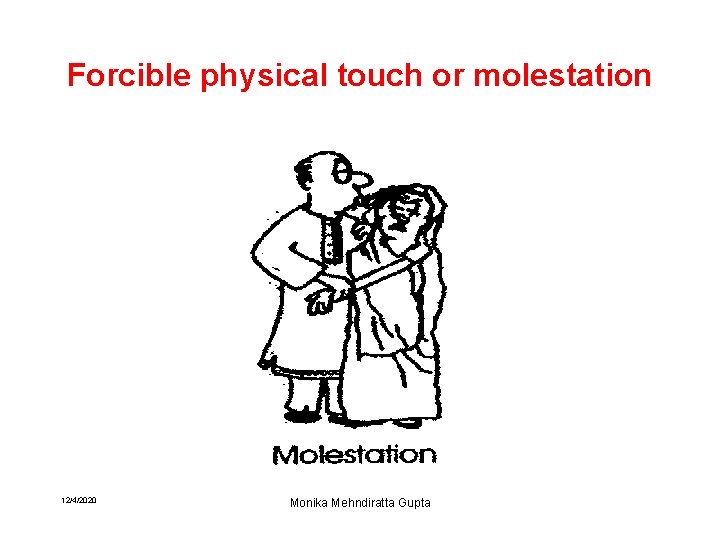 Forcible physical touch or molestation

Molestation

12/4/2020

Monika Mehndiratta Gupta